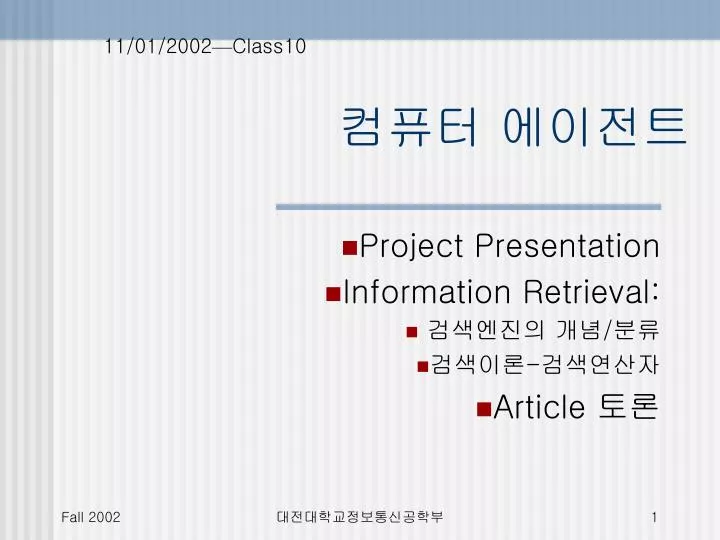 11/01/2002—Class10

컴퓨터 에이전트

Project Presentation

Information Retrieval:

검색엔진의 개념/분류

검색이론-검색연산자

Article 토론

Fall 2002

대전대학교정보통신공학부

1